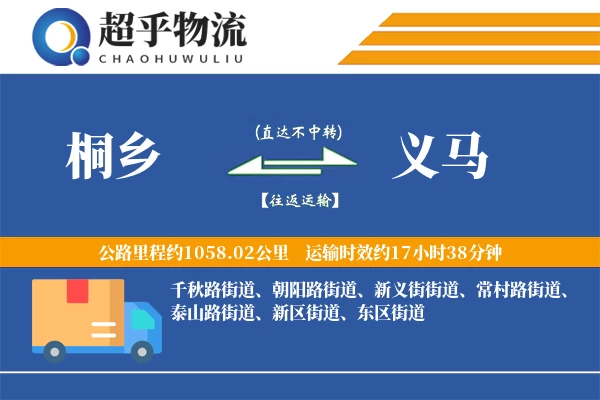 超乎物流
CHAOHUWULIU

桐乡

(直达不中转)

【往返运输】

义马

公路里程约1058.02公里　运输时效约17小时38分钟

千秋路街道、朝阳路街道、新义街街道、常村路街道、泰山路街道、新区街道、东区街道